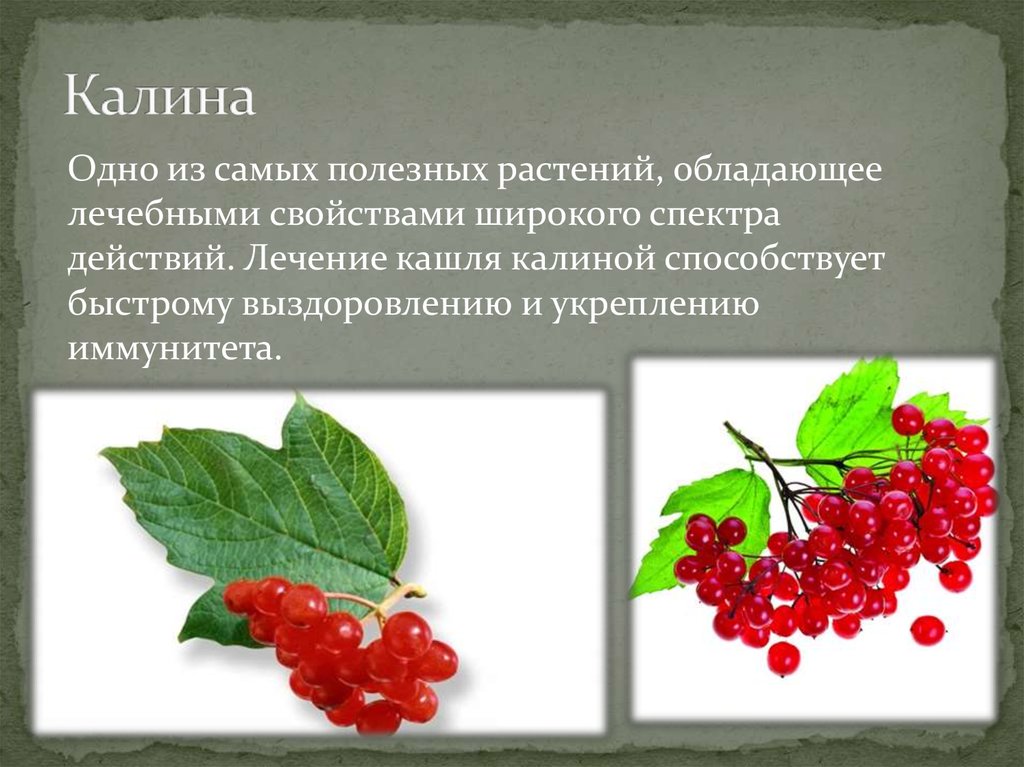 Калина

Одно из самых полезных растений, обладающее лечебными свойствами широкого спектра действий. Лечение кашля калиной способствует быстрому выздоровлению и укреплению иммунитета.